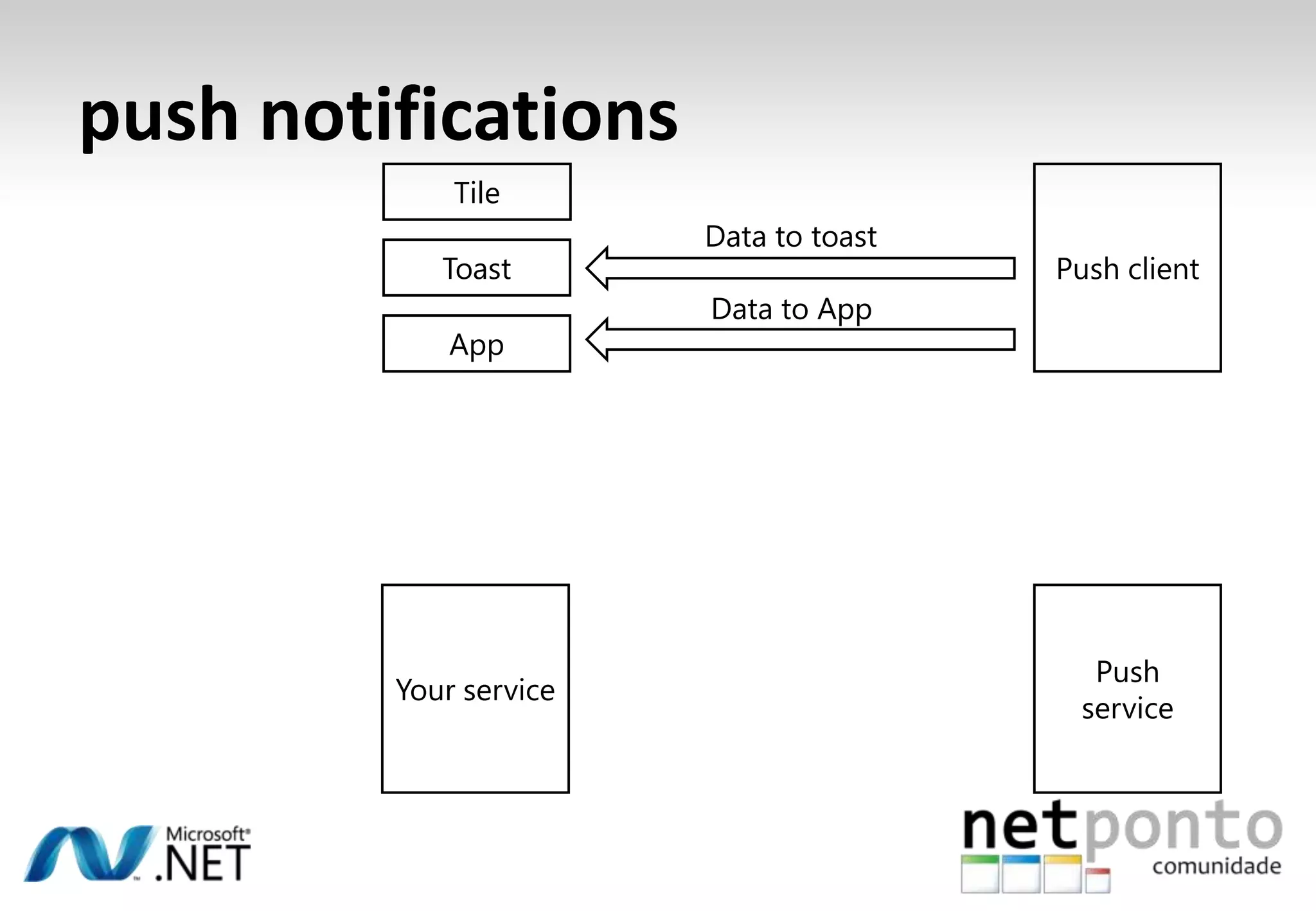 push notifications

Tile

Toast

App

Data to toast

Data to App

Push client

Your service

Push service

Microsoft® .NET

netponto comunidade